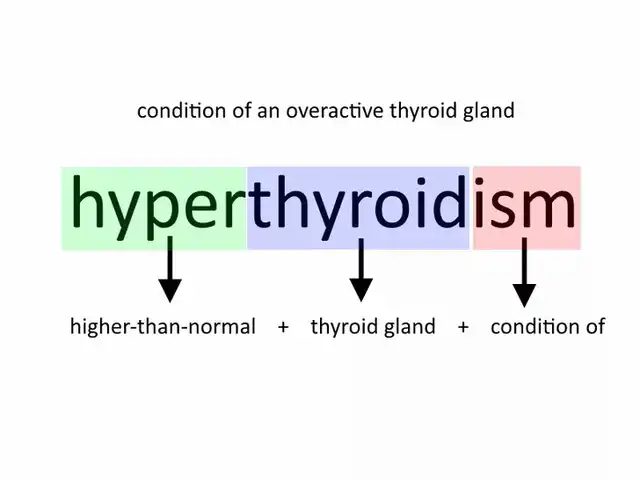 condition of an overactive thyroid gland

hyperthyroidism

higher-than-normal + thyroid gland + condition of